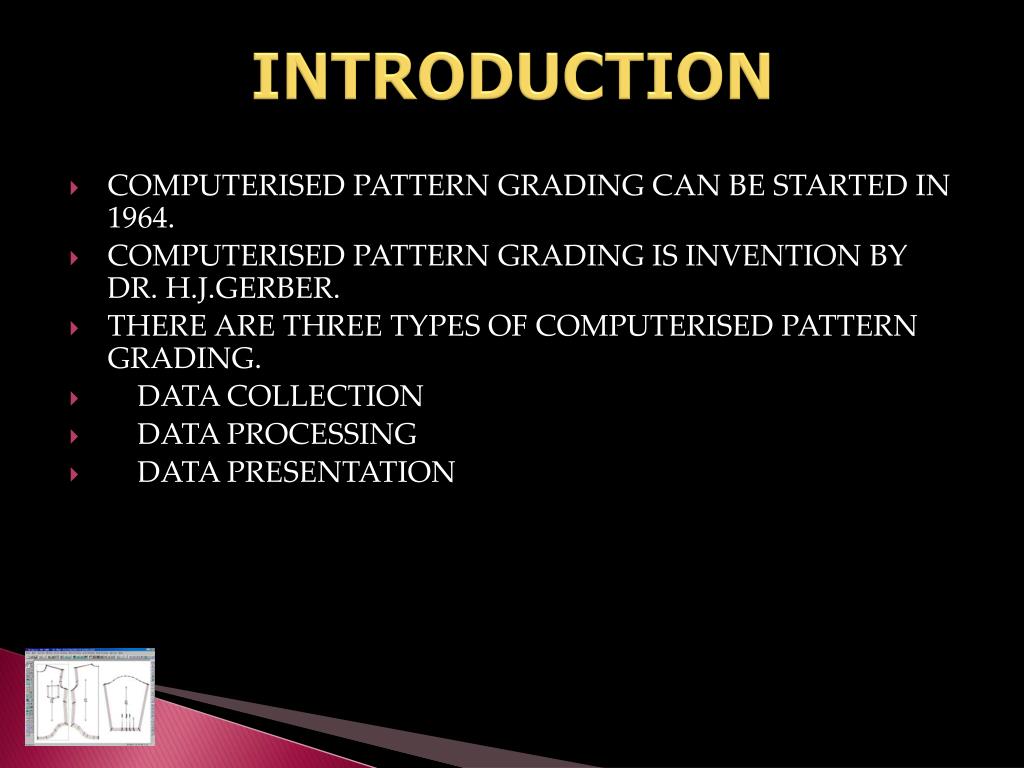 INTRODUCTION

COMPUTERISED PATTERN GRADING CAN BE STARTED IN 1964.
COMPUTERISED PATTERN GRADING IS INVENTION BY DR. H.J.GERBER.
THERE ARE THREE TYPES OF COMPUTERISED PATTERN GRADING.
DATA COLLECTION
DATA PROCESSING
DATA PRESENTATION